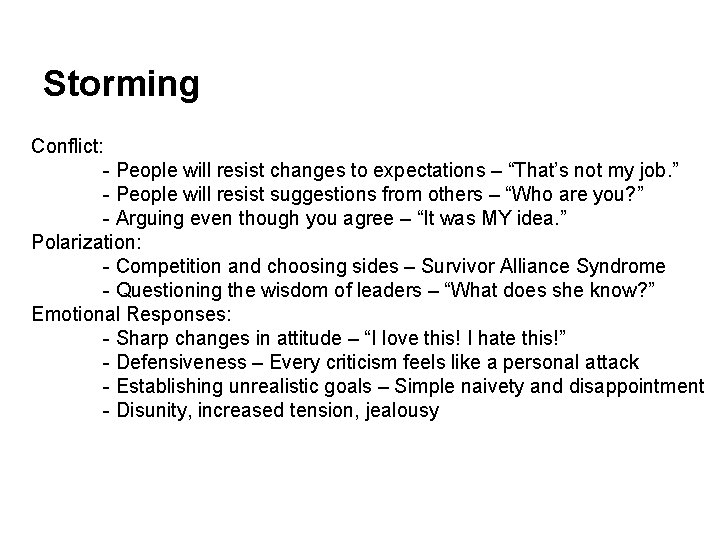 Storming

Conflict:
- People will resist changes to expectations – “That’s not my job.”
- People will resist suggestions from others – “Who are you?”
- Arguing even though you agree – “It was MY idea.”
Polarization:
- Competition and choosing sides – Survivor Alliance Syndrome
- Questioning the wisdom of leaders – “What does she know?”
Emotional Responses:
- Sharp changes in attitude – “I love this! I hate this!”
- Defensiveness – Every criticism feels like a personal attack
- Establishing unrealistic goals – Simple naivety and disappointment
- Disunity, increased tension, jealousy